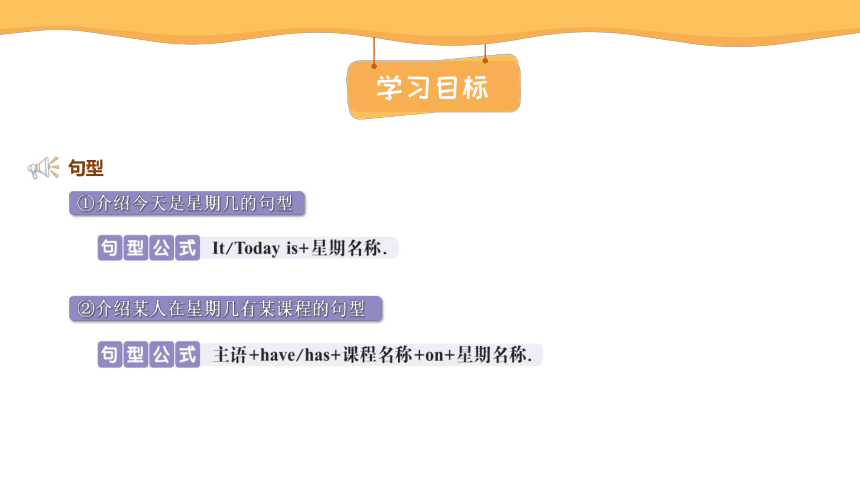 学习目标

句型

①介绍今天是星期几的句型

句型公式 It/Today is+星期名称.

②介绍某人在星期几有某课程的句型

句型公式 主语+have/has+课程名称+on+星期名称.